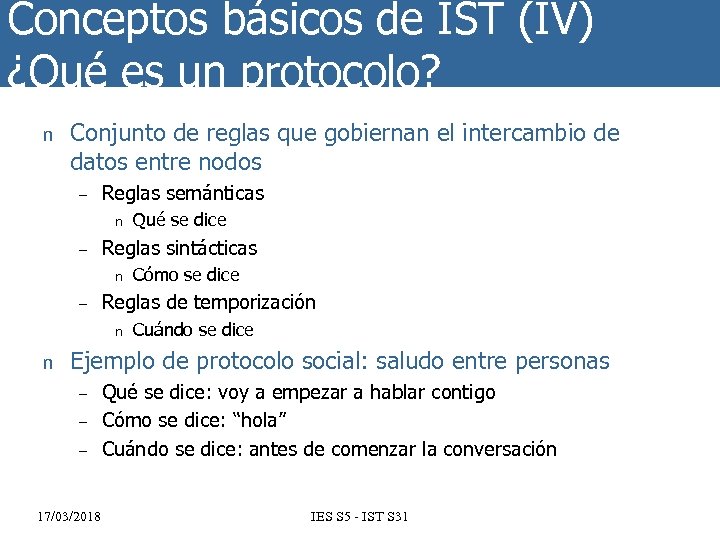 Conceptos básicos de IST (IV)
¿Qué es un protocolo?

n Conjunto de reglas que gobiernan el intercambio de datos entre nodos
– Reglas semánticas
n Qué se dice
– Reglas sintácticas
n Cómo se dice
– Reglas de temporización
n Cuándo se dice

n Ejemplo de protocolo social: saludo entre personas
– Qué se dice: voy a empezar a hablar contigo
– Cómo se dice: “hola”
– Cuándo se dice: antes de comenzar la conversación

17/03/2018 IES S5 - IST S31